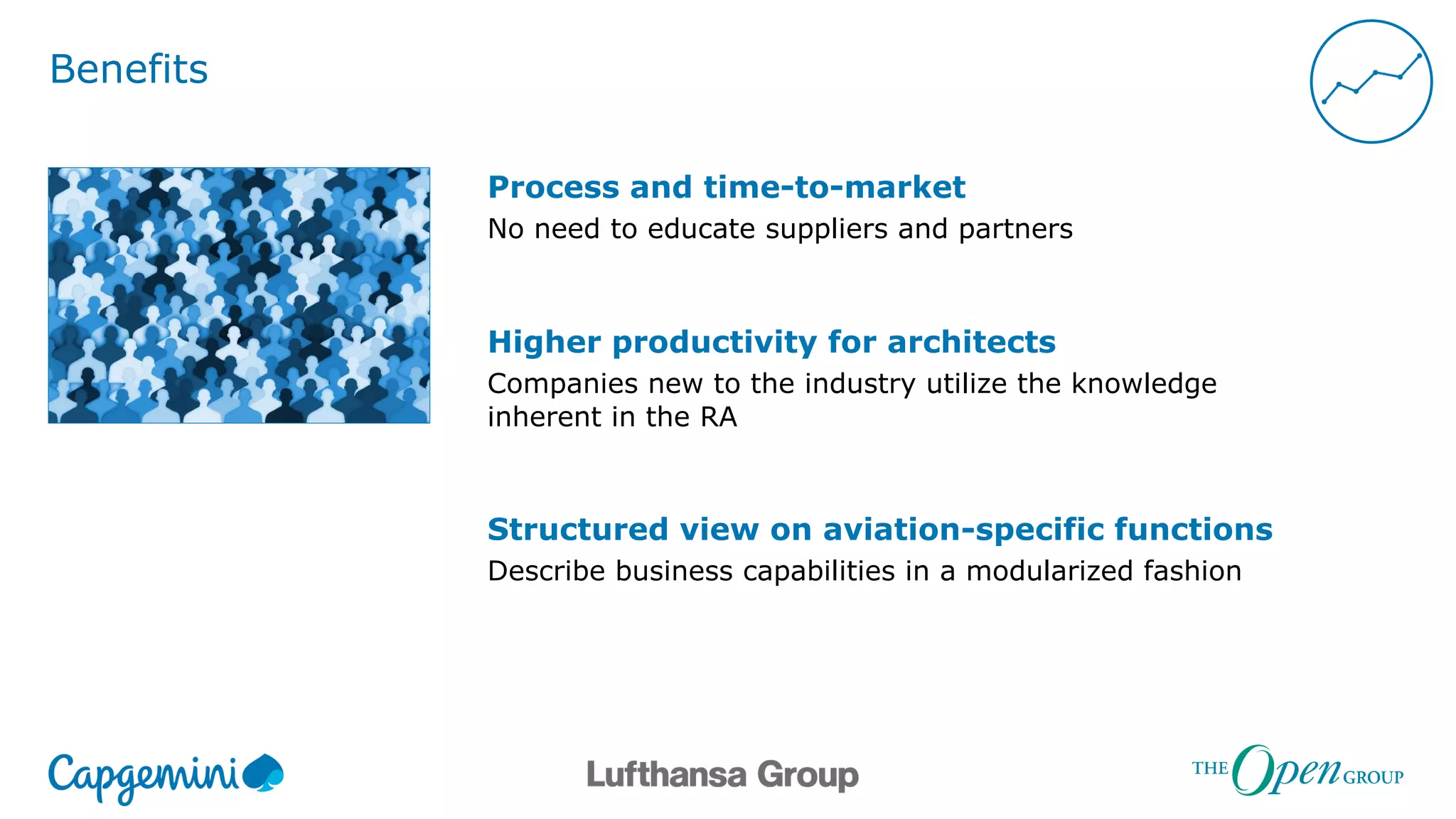 Benefits

Process and time-to-market
No need to educate suppliers and partners

Higher productivity for architects
Companies new to the industry utilize the knowledge inherent in the RA

Structured view on aviation-specific functions
Describe business capabilities in a modularized fashion

Capgemini

Lufthansa Group

THE Open GROUP